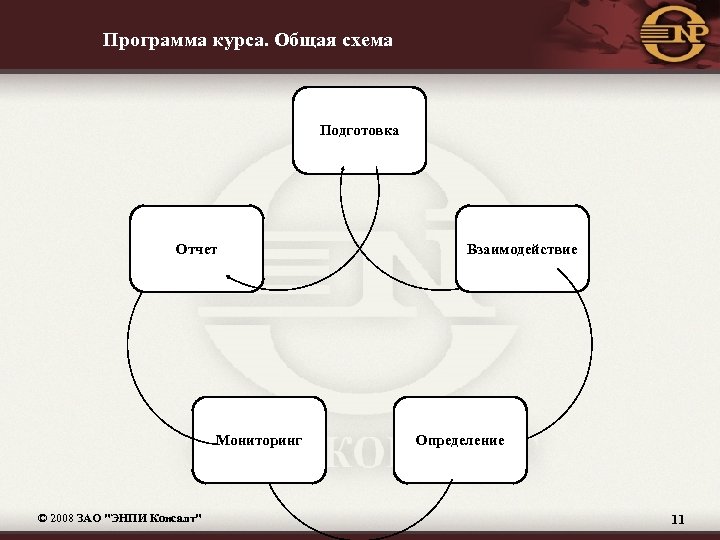 Программа курса. Общая схема

Подготовка

Отчет

Взаимодействие

Мониторинг

Определение

© 2008 ЗАО "ЭНПИ Консалт"

11